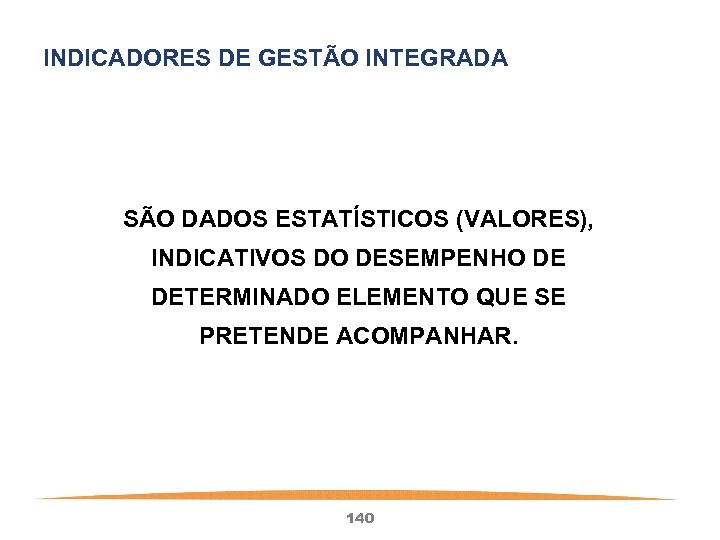 INDICADORES DE GESTÃO INTEGRADA

SÃO DADOS ESTATÍSTICOS (VALORES), INDICATIVOS DO DESEMPENHO DE DETERMINADO ELEMENTO QUE SE PRETENDE ACOMPANHAR.

140